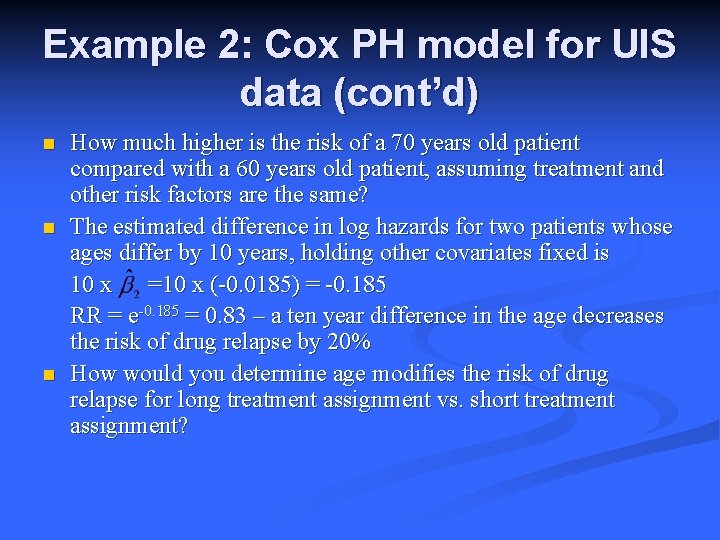 Example 2: Cox PH model for UIS data (cont'd)

How much higher is the risk of a 70 years old patient compared with a 60 years old patient, assuming treatment and other risk factors are the same?

The estimated difference in log hazards for two patients whose ages differ by 10 years, holding other covariates fixed is
10 x $\hat{\beta}_2$ =10 x (-0.0185) = -0.185
RR = $e^{-0.185}$ = 0.83 – a ten year difference in the age decreases the risk of drug relapse by 20%

How would you determine age modifies the risk of drug relapse for long treatment assignment vs. short treatment assignment?